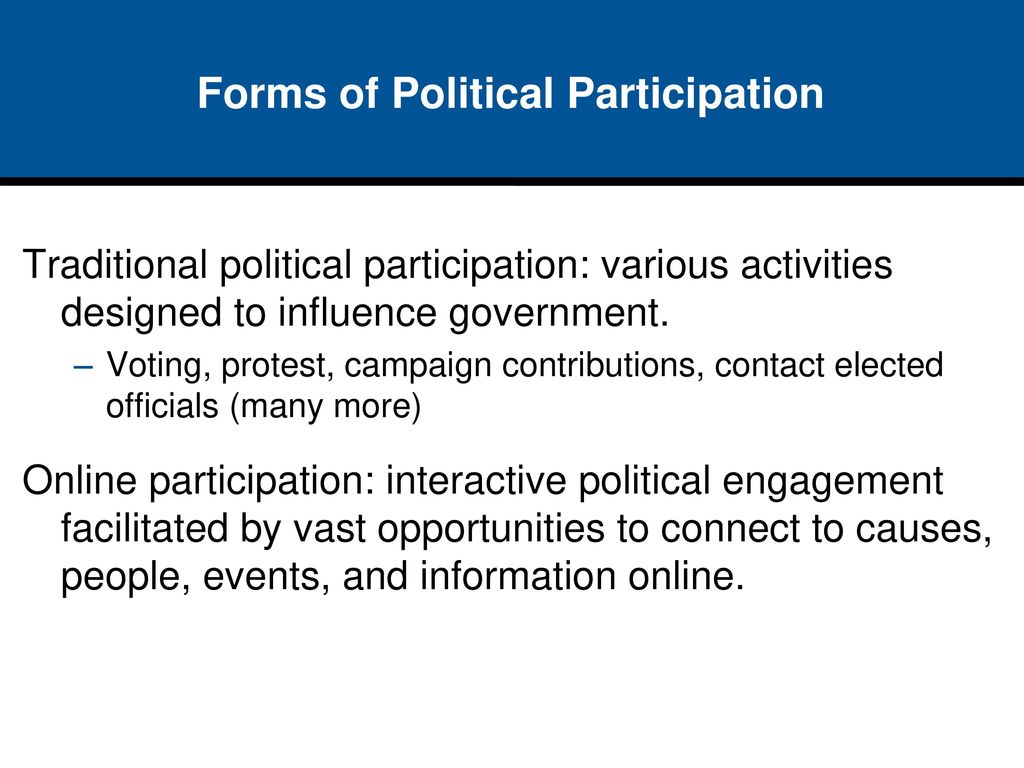 Forms of Political Participation

Traditional political participation: various activities designed to influence government.

– Voting, protest, campaign contributions, contact elected officials (many more)

Online participation: interactive political engagement facilitated by vast opportunities to connect to causes, people, events, and information online.